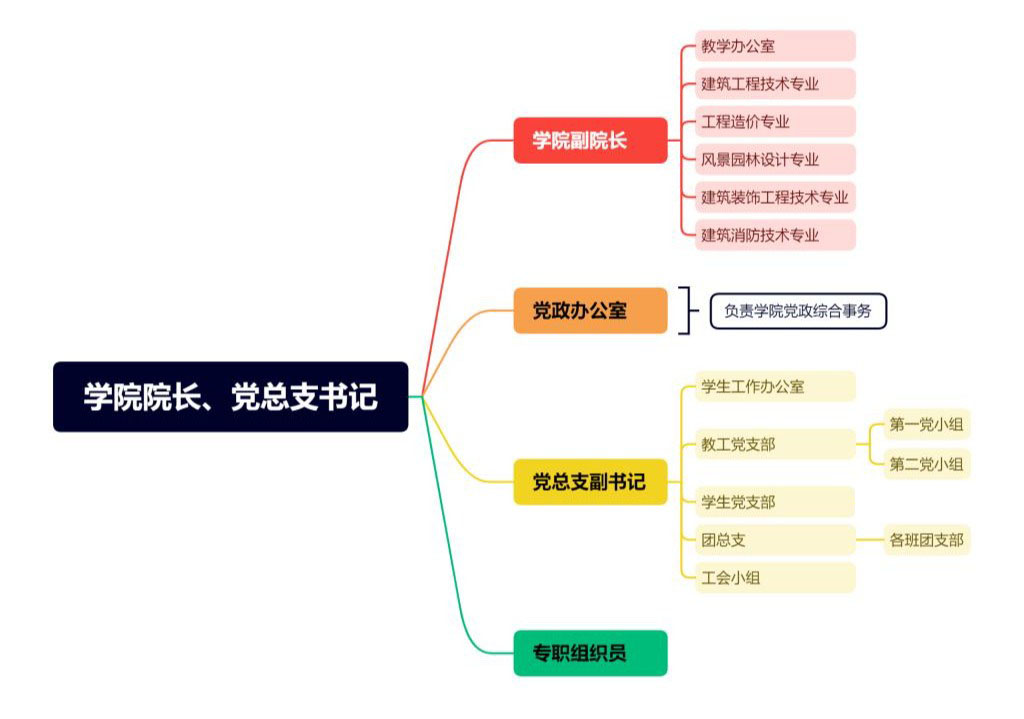 学院院长、党总支书记

学院副院长

教学办公室

建筑工程技术专业

工程造价专业

风景园林设计专业

建筑装饰工程技术专业

建筑消防技术专业

党政办公室

负责学院党政综合事务

党总支副书记

学生工作办公室

教工党支部

第一党小组

第二党小组

学生党支部

团总支

各班团支部

工会小组

专职组织员